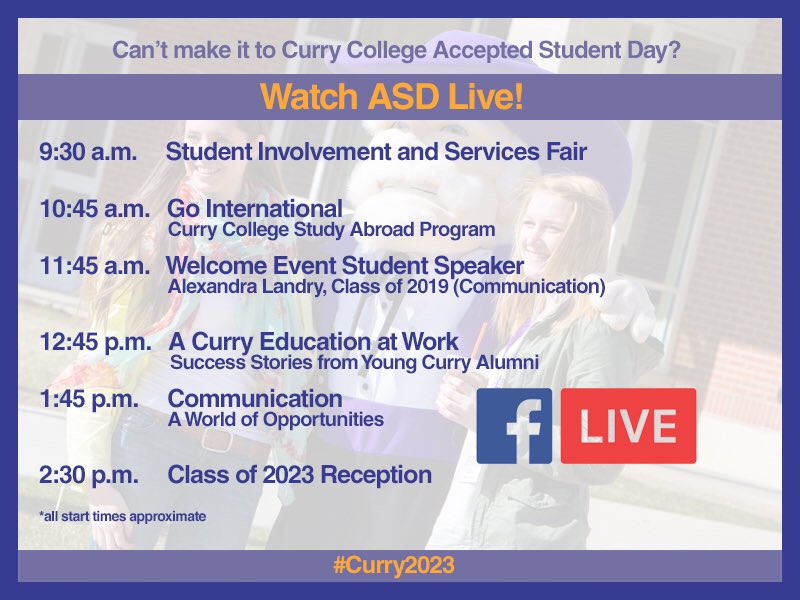 Can't make it to Curry College Accepted Student Day?

Watch ASD Live!

9:30 a.m. Student Involvement and Services Fair

10:45 a.m. Go International
Curry College Study Abroad Program

11:45 a.m. Welcome Event Student Speaker
Alexandra Landry, Class of 2019 (Communication)

12:45 p.m. A Curry Education at Work
Success Stories from Young Curry Alumni

1:45 p.m. Communication
A World of Opportunities

f LIVE

2:30 p.m. Class of 2023 Reception

*all start times approximate

#Curry2023